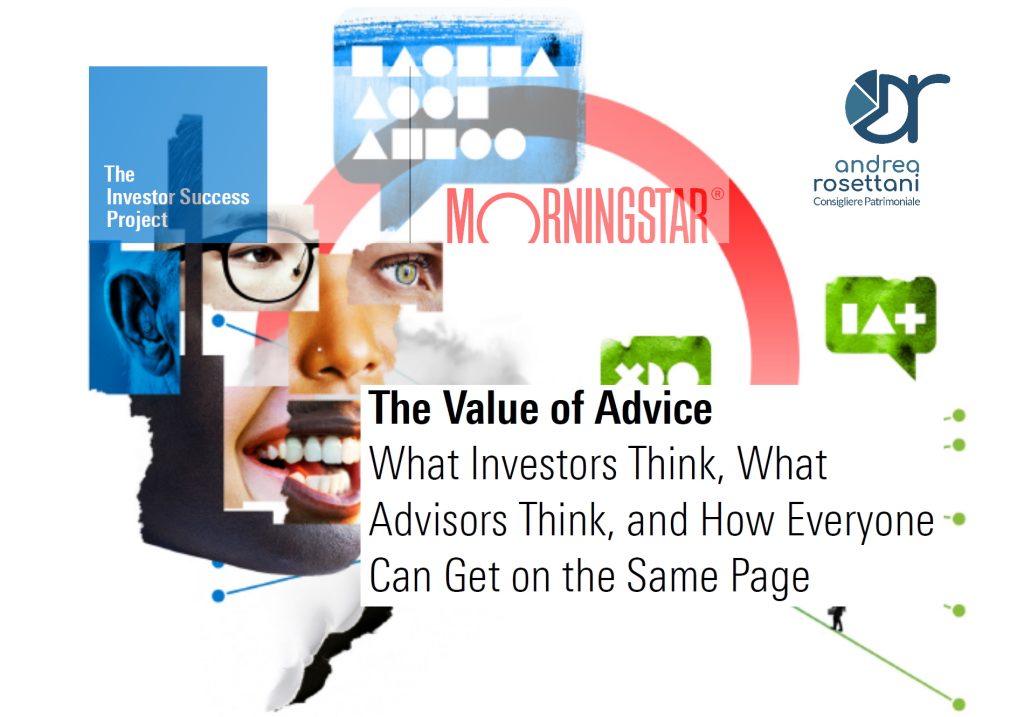 The Investor Success Project

MORNINGSTAR®

andrea rosettani
Consigliere Patrimoniale

The Value of Advice
What Investors Think, What Advisors Think, and How Everyone Can Get on the Same Page